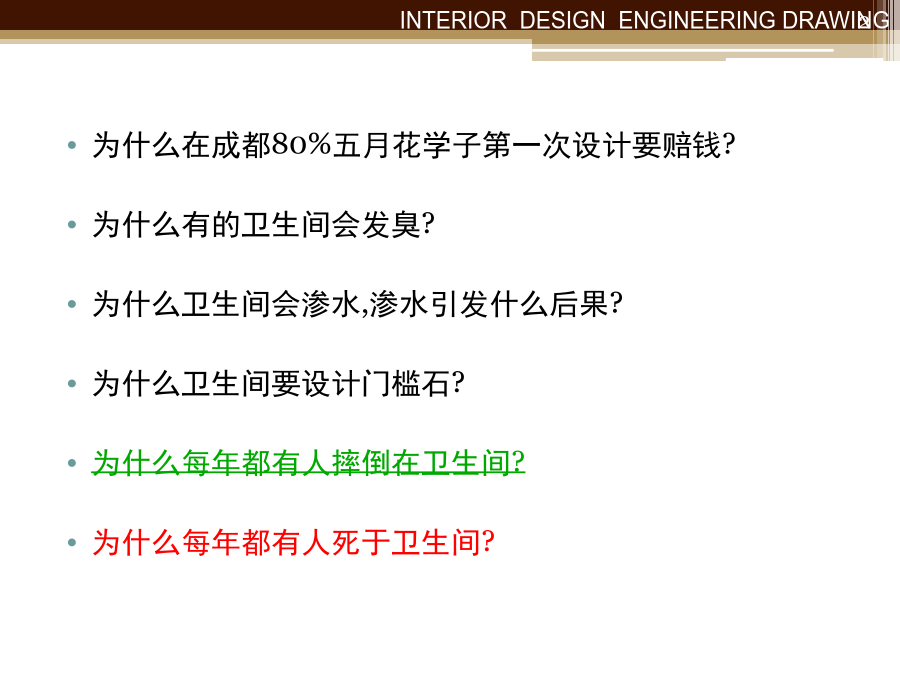 INTERIOR DESIGN ENGINEERING DRAWING 2

• 为什么在成都80%五月花学子第一次设计要赔钱?

• 为什么有的卫生间会发臭?

• 为什么卫生间会渗水,渗水引发什么后果?

• 为什么卫生间要设计门槛石?

• 为什么每年都有人摔倒在卫生间?

• 为什么每年都有人死于卫生间?